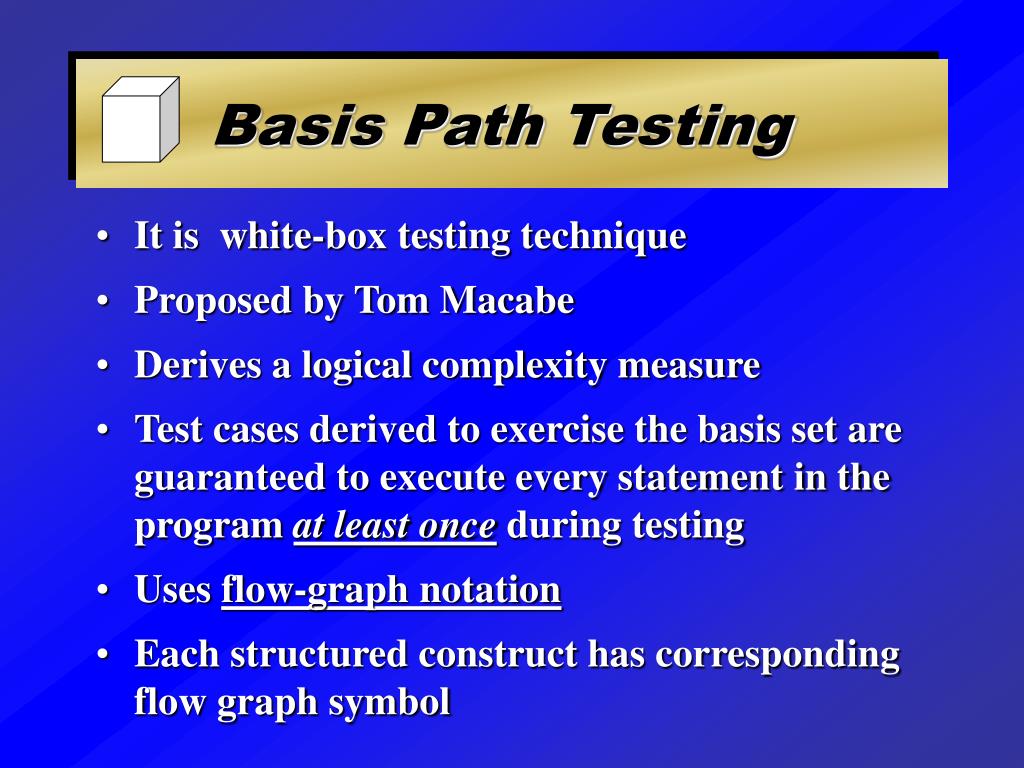 Basis Path Testing

• It is white-box testing technique
• Proposed by Tom Macabe
• Derives a logical complexity measure
• Test cases derived to exercise the basis set are guaranteed to execute every statement in the program at least once during testing
• Uses flow-graph notation
• Each structured construct has corresponding flow graph symbol